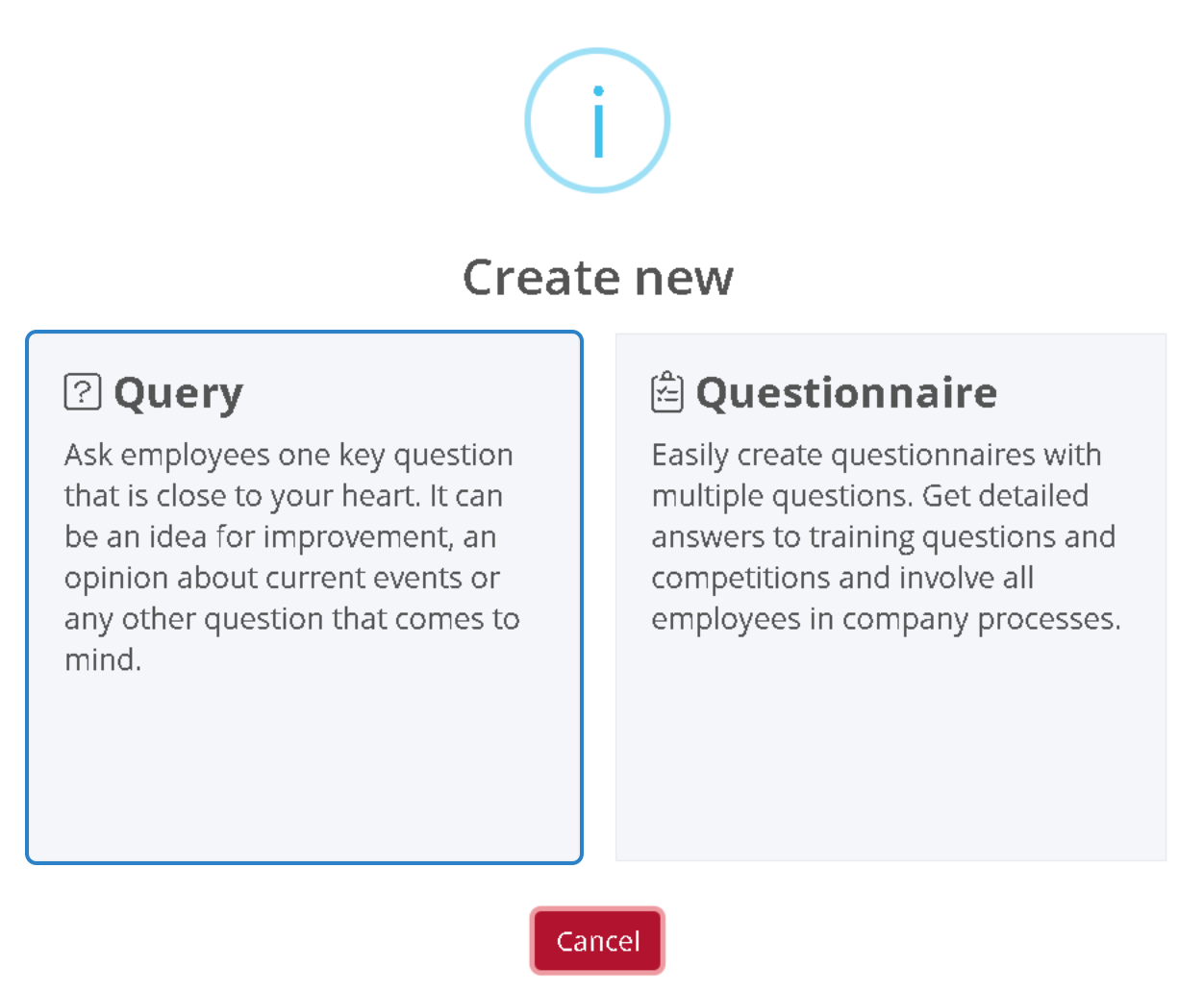 i

Create new

Query

Ask employees one key question that is close to your heart. It can be an idea for improvement, an opinion about current events or any other question that comes to mind.

Questionnaire

Easily create questionnaires with multiple questions. Get detailed answers to training questions and competitions and involve all employees in company processes.

Cancel